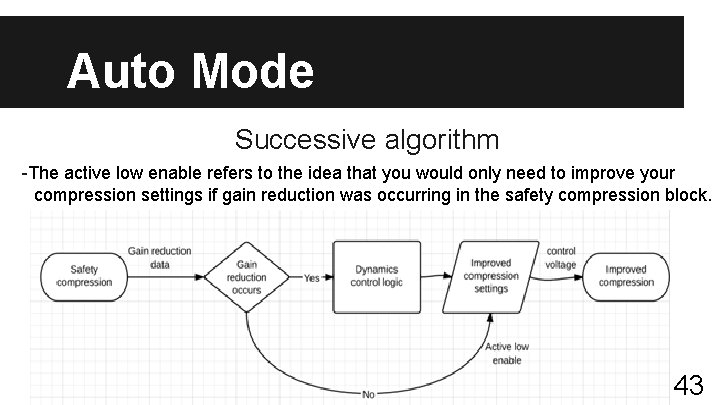 Auto Mode

Successive algorithm

-The active low enable refers to the idea that you would only need to improve your compression settings if gain reduction was occurring in the safety compression block.

Safety compression

Gain reduction data

Gain reduction occurs

Yes

Dynamics control logic

Improved compression settings

control voltage

Improved compression

Active low enable

No

43